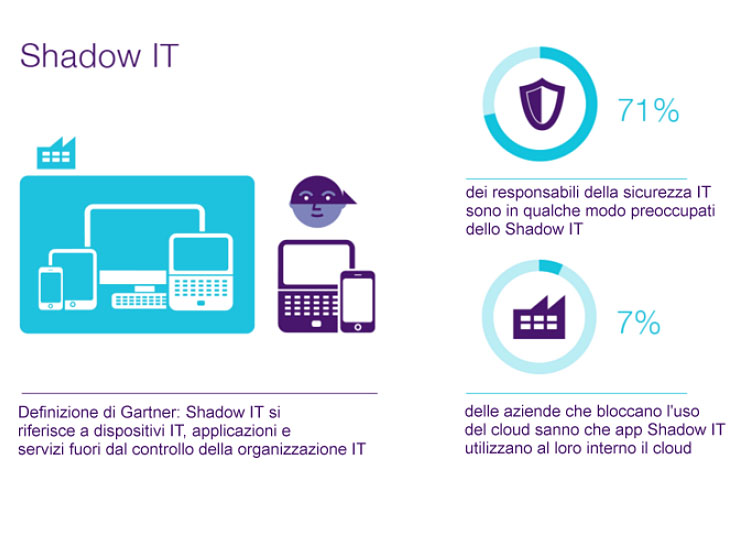 Shadow IT

Definizione di Gartner: Shadow IT si riferisce a dispositivi IT, applicazioni e servizi fuori dal controllo della organizzazione IT

71%

dei responsabili della sicurezza IT sono in qualche modo preoccupati dello Shadow IT

7%

delle aziende che bloccano l'uso del cloud sanno che app Shadow IT utilizzano al loro interno il cloud